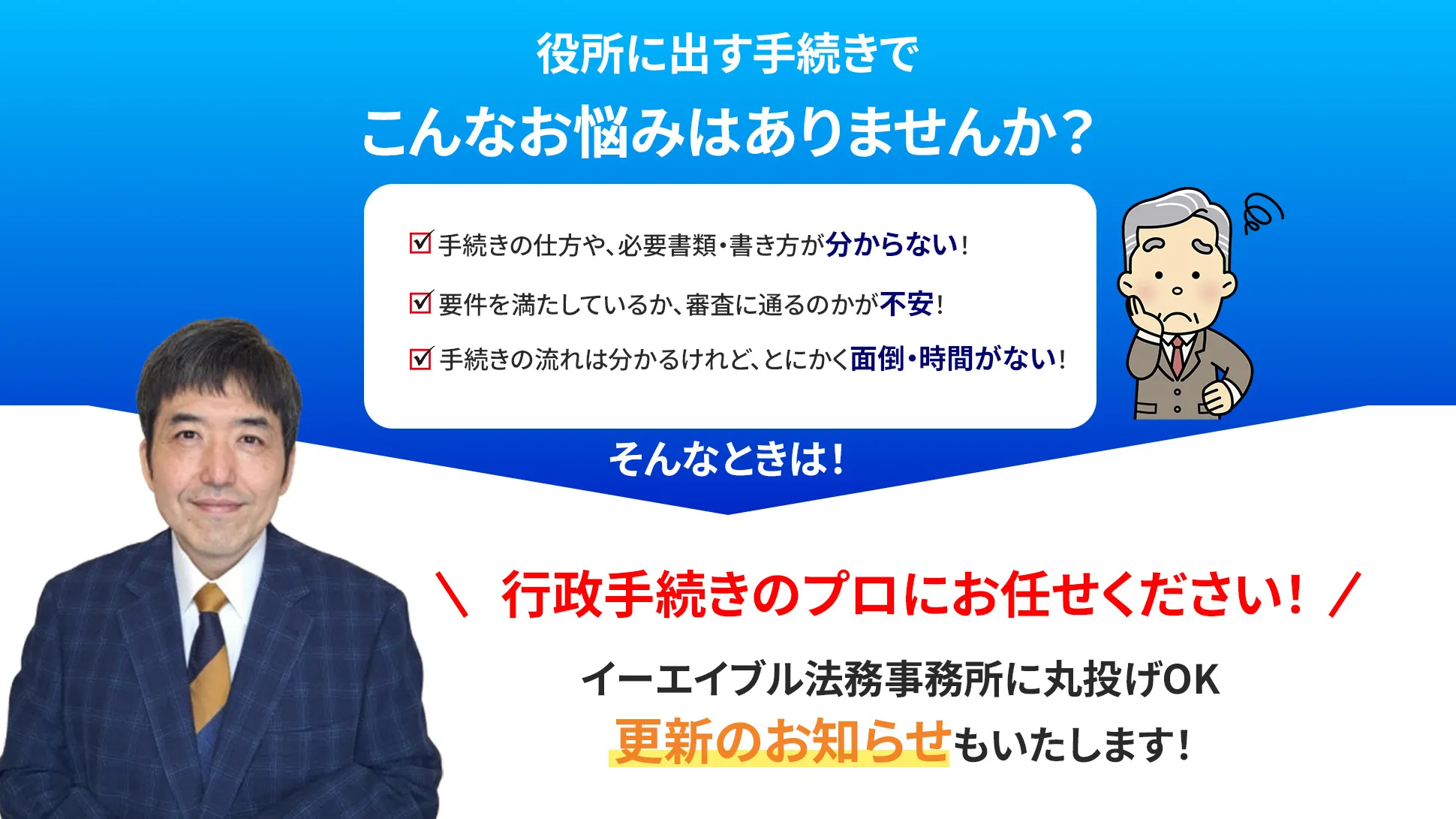 役所に出す手続きで
こんなお悩みはありませんか？

☑ 手続きの仕方や、必要書類・書き方が分からない！

☑ 要件を満たしているか、審査に通るのかが不安！

☑ 手続きの流れは分かるけれど、とにかく面倒・時間がない！

そんなときは！

＼ 行政手続きのプロにお任せください！ ／

イーエイブル法務事務所に丸投げOK
更新のお知らせもいたします！